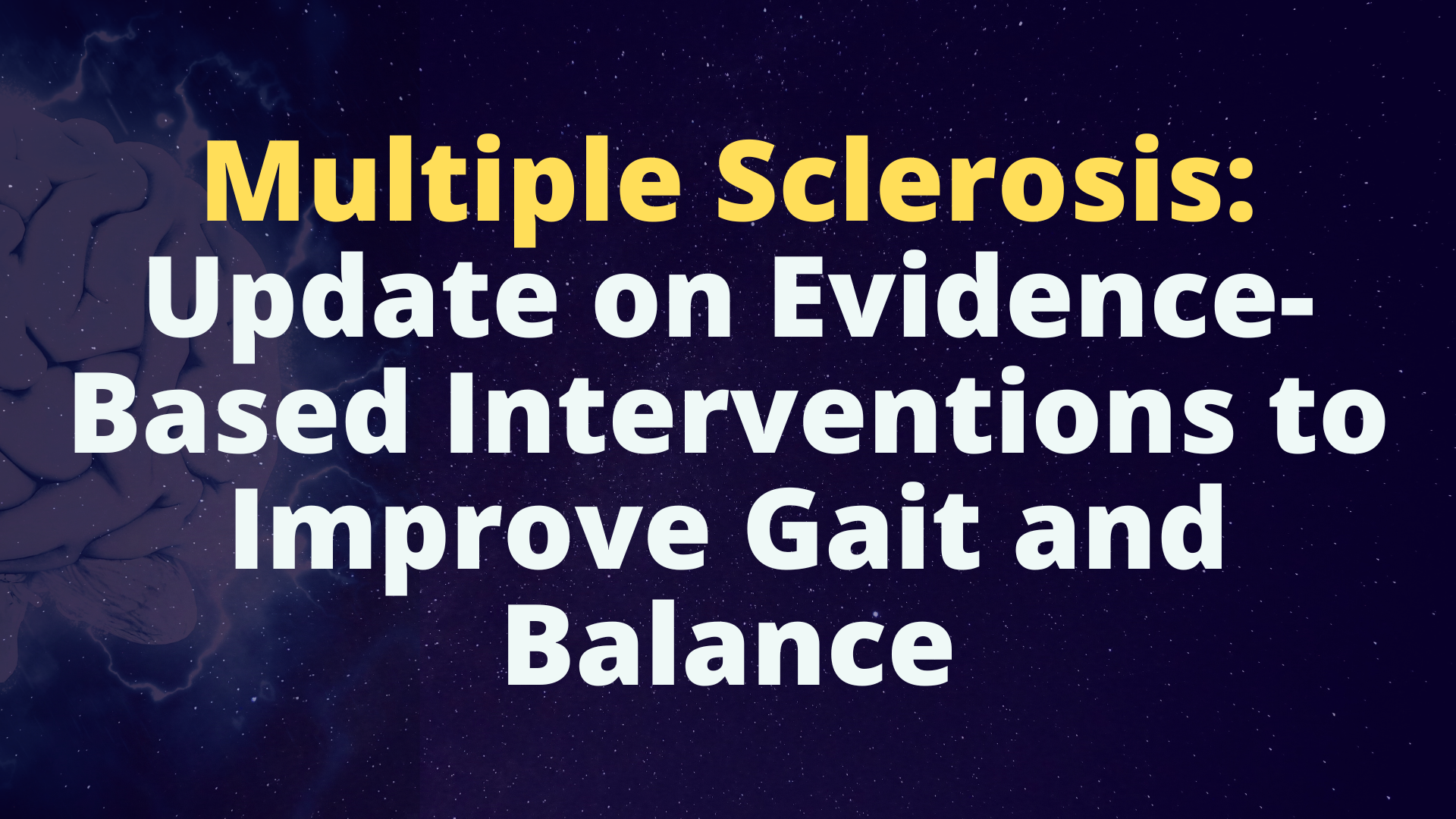 Multiple Sclerosis:
Update on Evidence-Based Interventions to Improve Gait and Balance